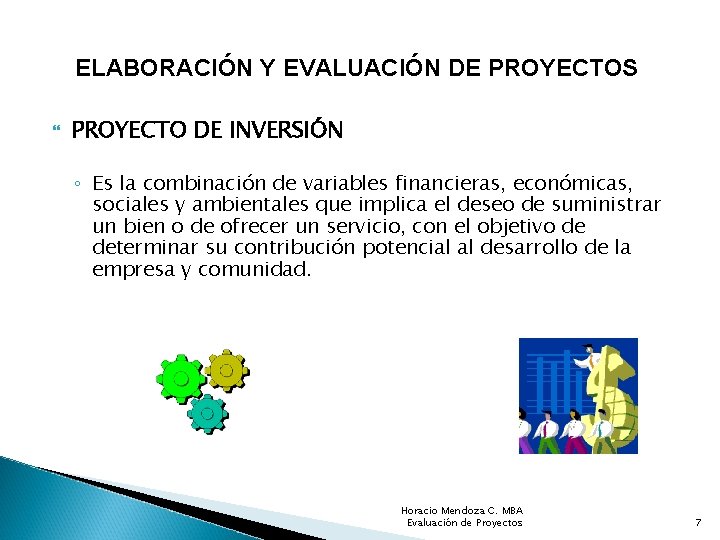 ELABORACIÓN Y EVALUACIÓN DE PROYECTOS

PROYECTO DE INVERSIÓN

◦ Es la combinación de variables financieras, económicas, sociales y ambientales que implica el deseo de suministrar un bien o de ofrecer un servicio, con el objetivo de determinar su contribución potencial al desarrollo de la empresa y comunidad.

Horacio Mendoza C. MBA
Evaluación de Proyectos

7